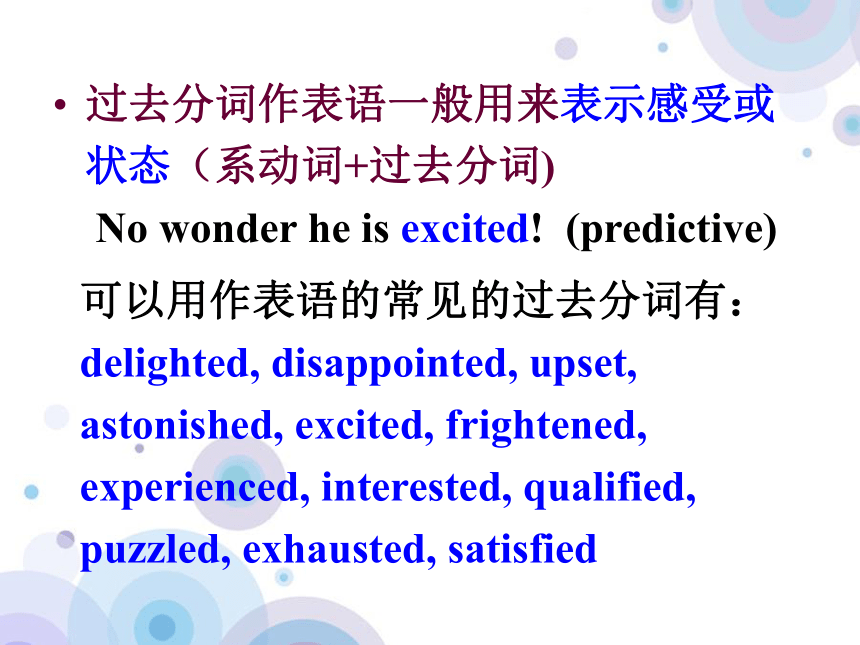 • 过去分词作表语一般用来表示感受或状态（系动词+过去分词)

No wonder he is excited! (predictive)

可以用作表语的常见的过去分词有：

delighted, disappointed, upset, astonished, excited, frightened, experienced, interested, qualified, puzzled, exhausted, satisfied